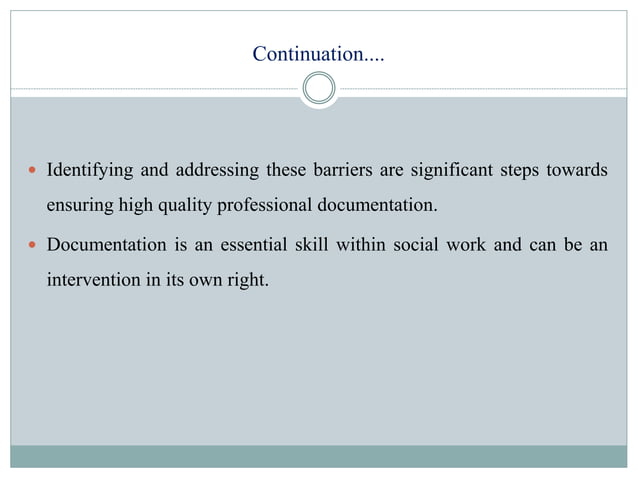 Continuation....

- Identifying and addressing these barriers are significant steps towards ensuring high quality professional documentation.
- Documentation is an essential skill within social work and can be an intervention in its own right.